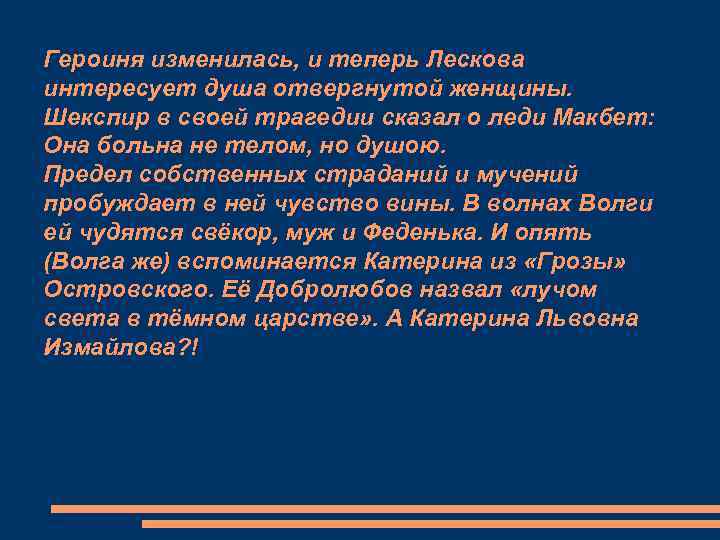 Героиня изменилась, и теперь Лескова интересует душа отвергнутой женщины. Шекспир в своей трагедии сказал о леди Макбет: Она больна не телом, но душою.
Предел собственных страданий и мучений пробуждает в ней чувство вины. В волнах Волги ей чудятся свёкор, муж и Феденька. И опять (Волга же) вспоминается Катерина из «Грозы» Островского. Её Добролюбов назвал «лучом света в тёмном царстве». А Катерина Львовна Измайлова?!